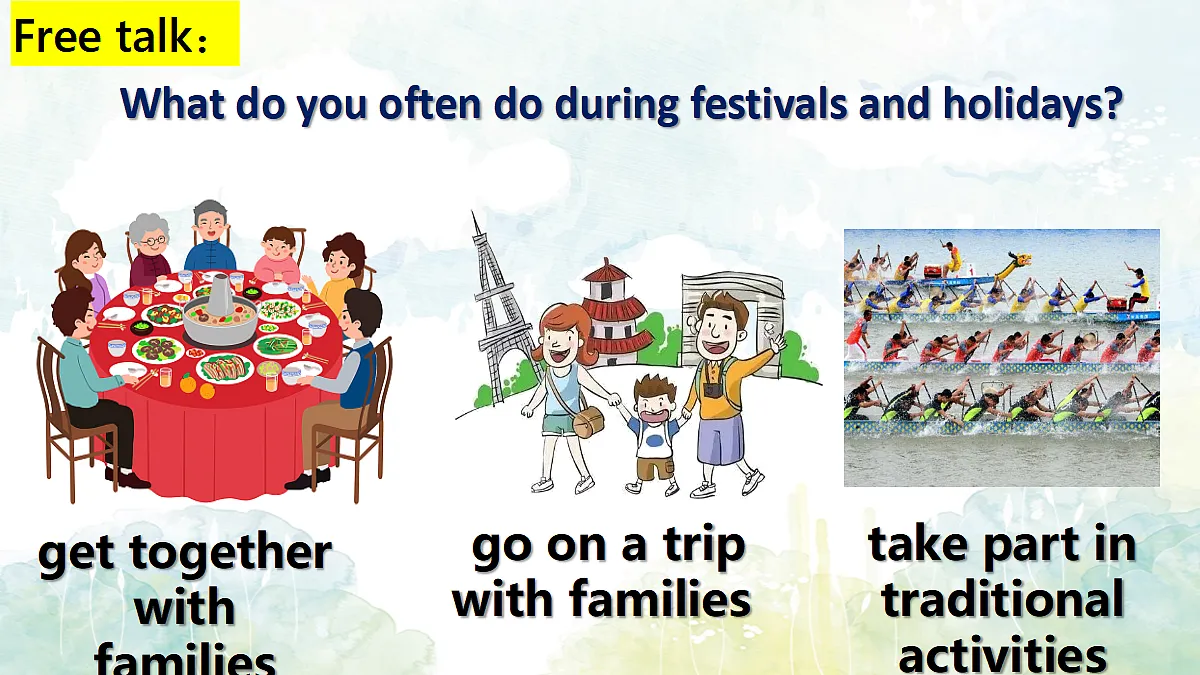 Free talk：

What do you often do during festivals and holidays?

get together with families

go on a trip with families

take part in traditional activities